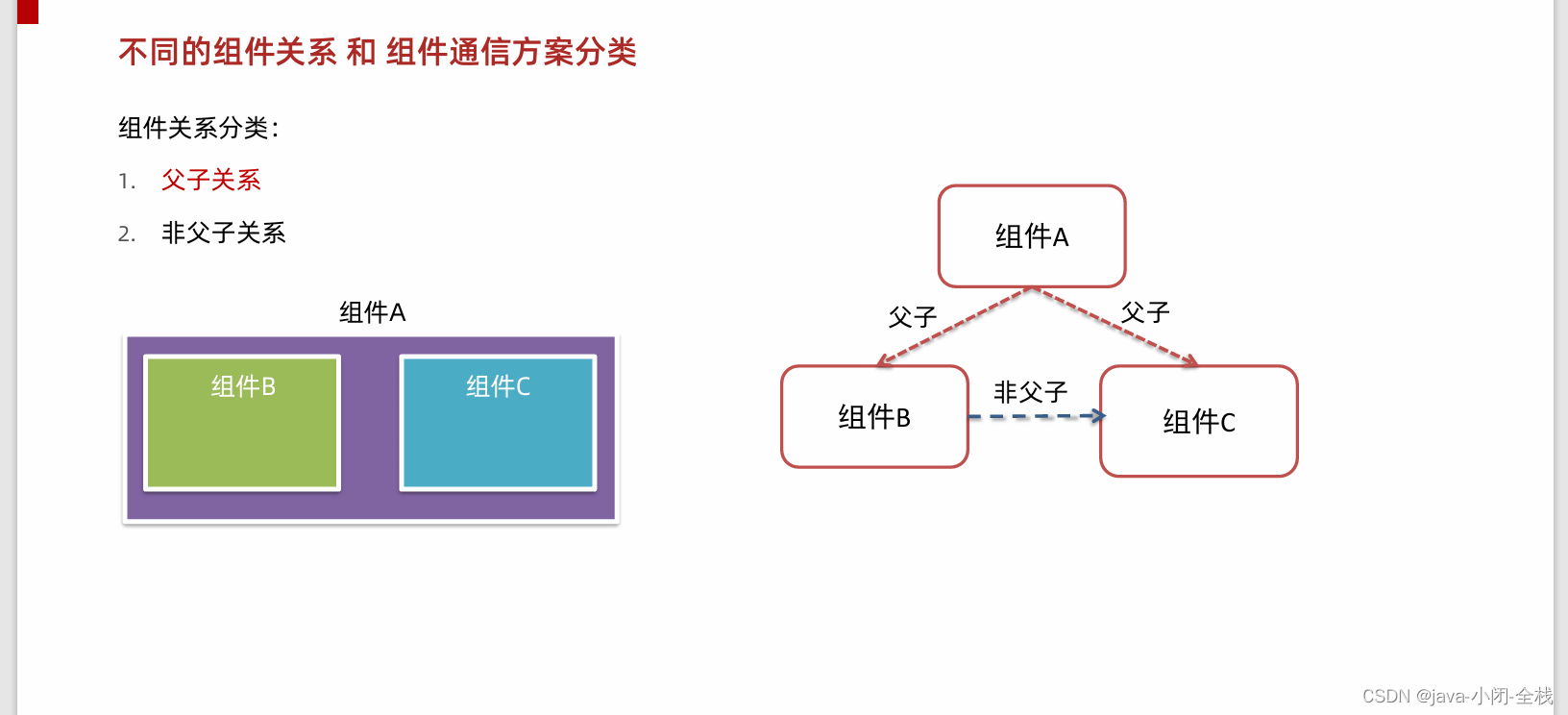 不同的组件关系 和 组件通信方案分类

组件关系分类：

1. 父子关系

2. 非父子关系

组件A

组件B

组件C

组件A

父子

父子

组件B

非父子

组件C

CSDN @java-小闭-全栈